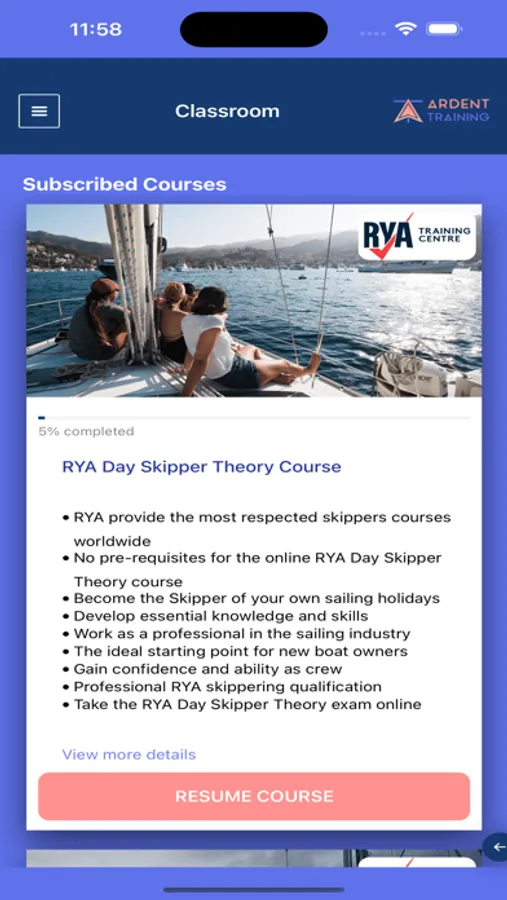 11:58

Classroom

ARDENT TRAINING

Subscribed Courses

RYA TRAINING CENTRE

5% completed

RYA Day Skipper Theory Course

• RYA provide the most respected skippers courses worldwide
• No pre-requisites for the online RYA Day Skipper Theory course
• Become the Skipper of your own sailing holidays
• Develop essential knowledge and skills
• Work as a professional in the sailing industry
• The ideal starting point for new boat owners
• Gain confidence and ability as crew
• Professional RYA skippering qualification
• Take the RYA Day Skipper Theory exam online

View more details

RESUME COURSE